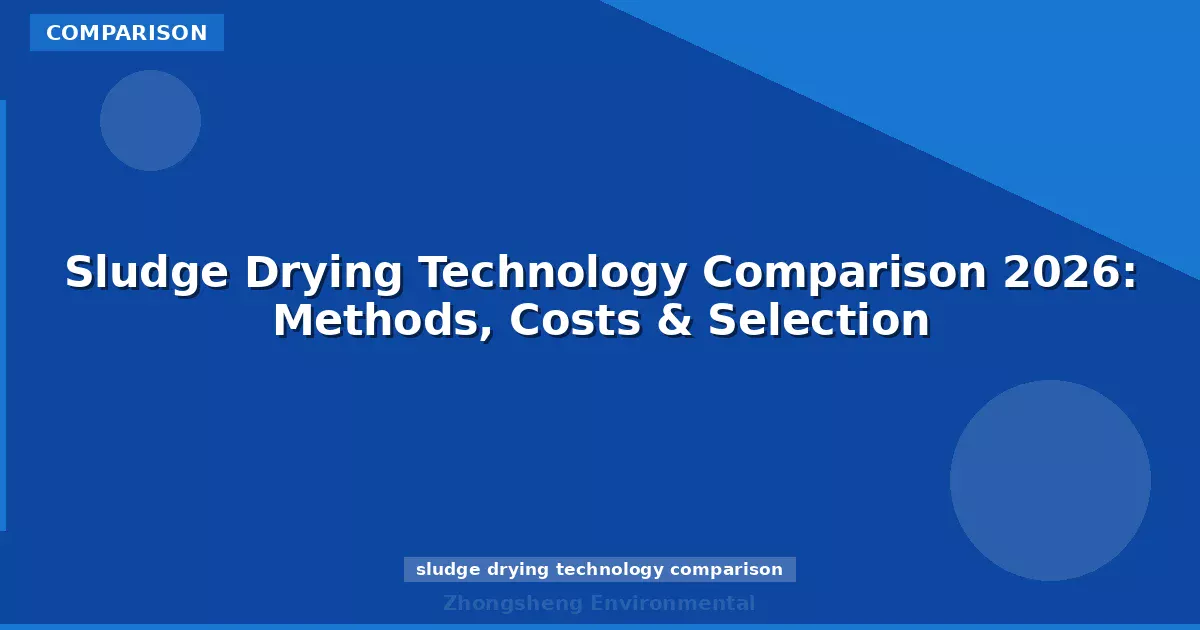 COMPARISON

Sludge Drying Technology Comparison 2026: Methods, Costs & Selection

sludge drying technology comparison

Zhongsheng Environmental